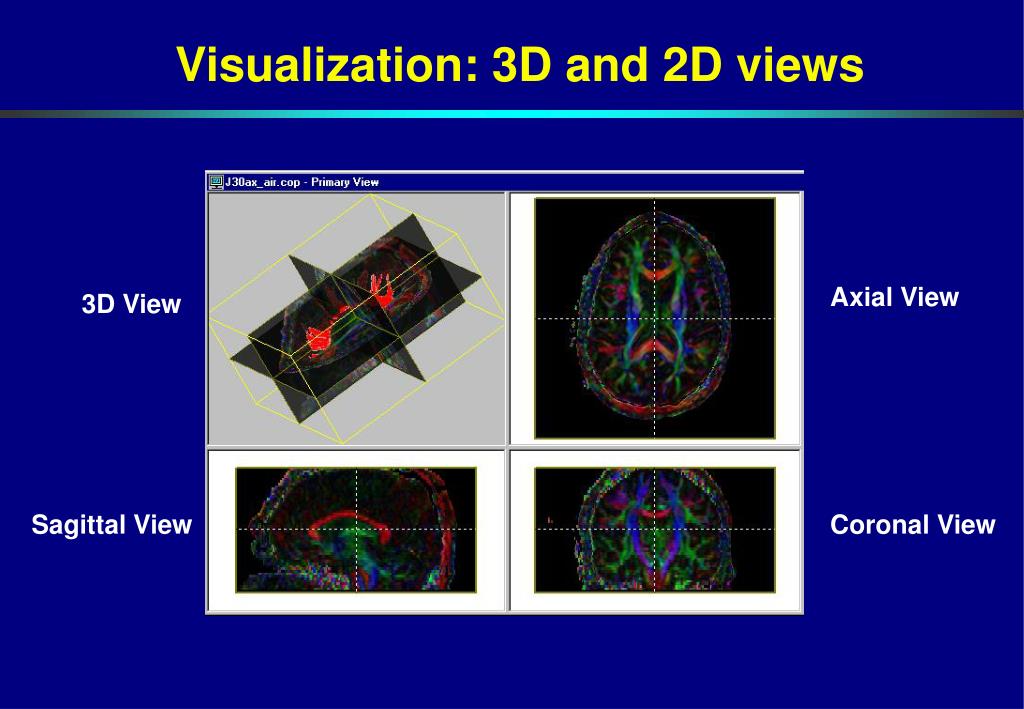 Visualization: 3D and 2D views

J30ax_air.cop - Primary View

3D View

Axial View

Sagittal View

Coronal View